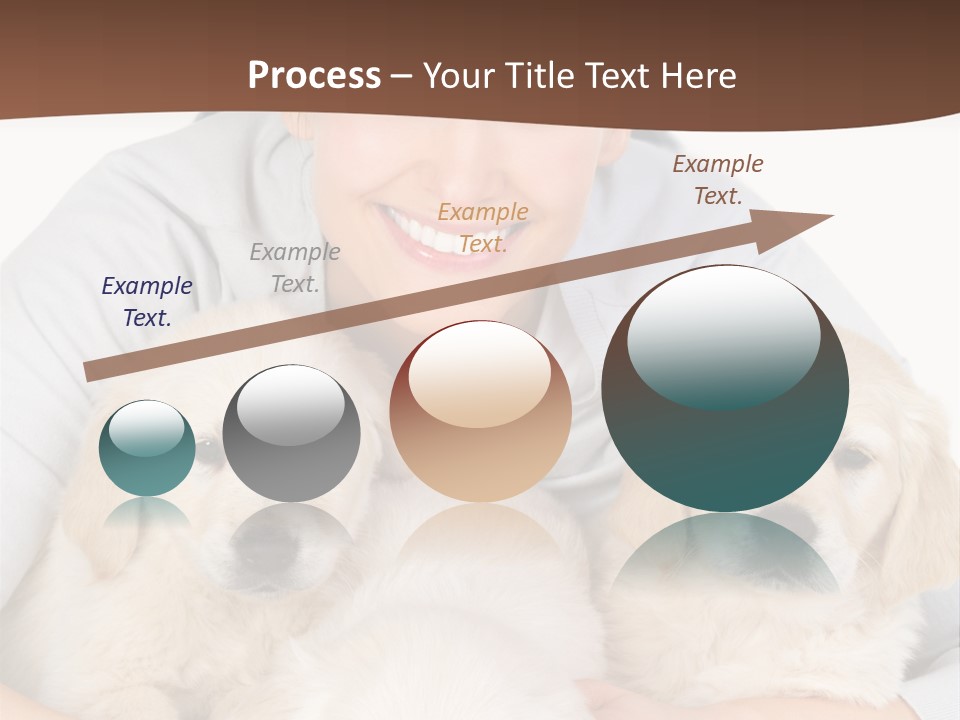 Process – Your Title Text Here

Example Text.

Example Text.

Example Text.

Example Text.